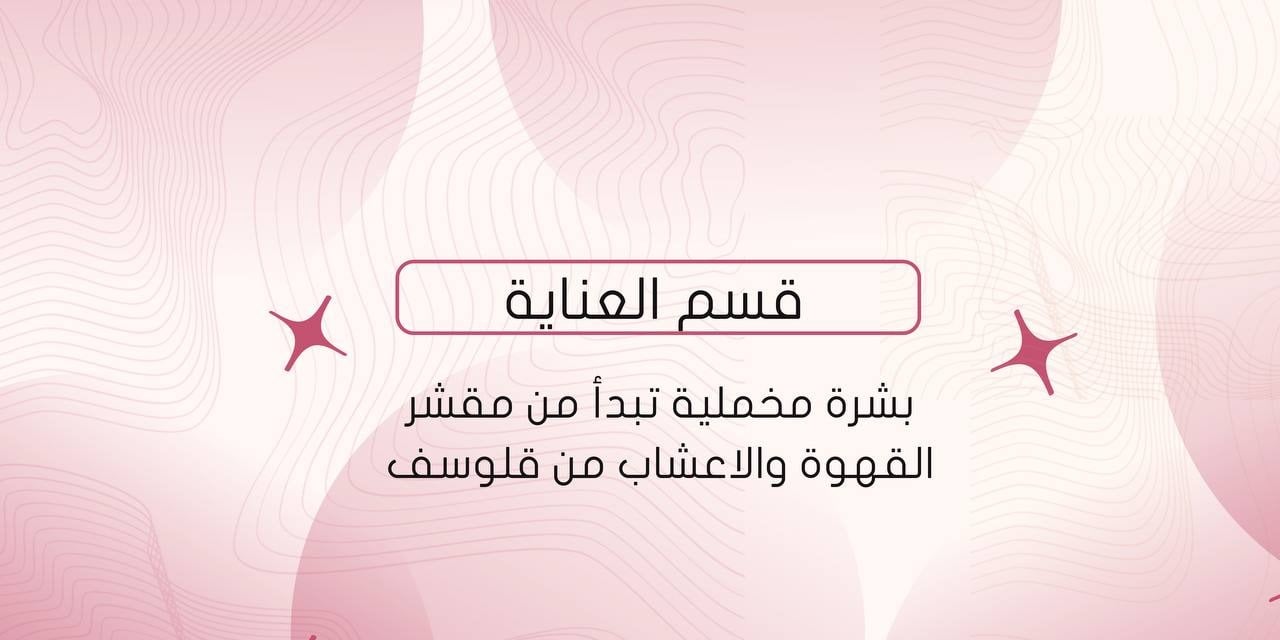 قسم العناية

بشرة مخملية تبدأ من مقشر القهوة والاعشاب من قلوسف